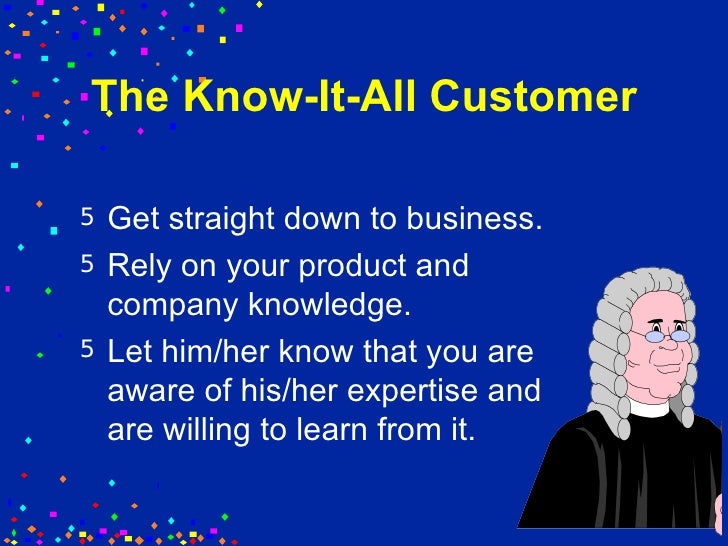 The Know-It-All Customer

5 Get straight down to business.

5 Rely on your product and company knowledge.

5 Let him/her know that you are aware of his/her expertise and are willing to learn from it.